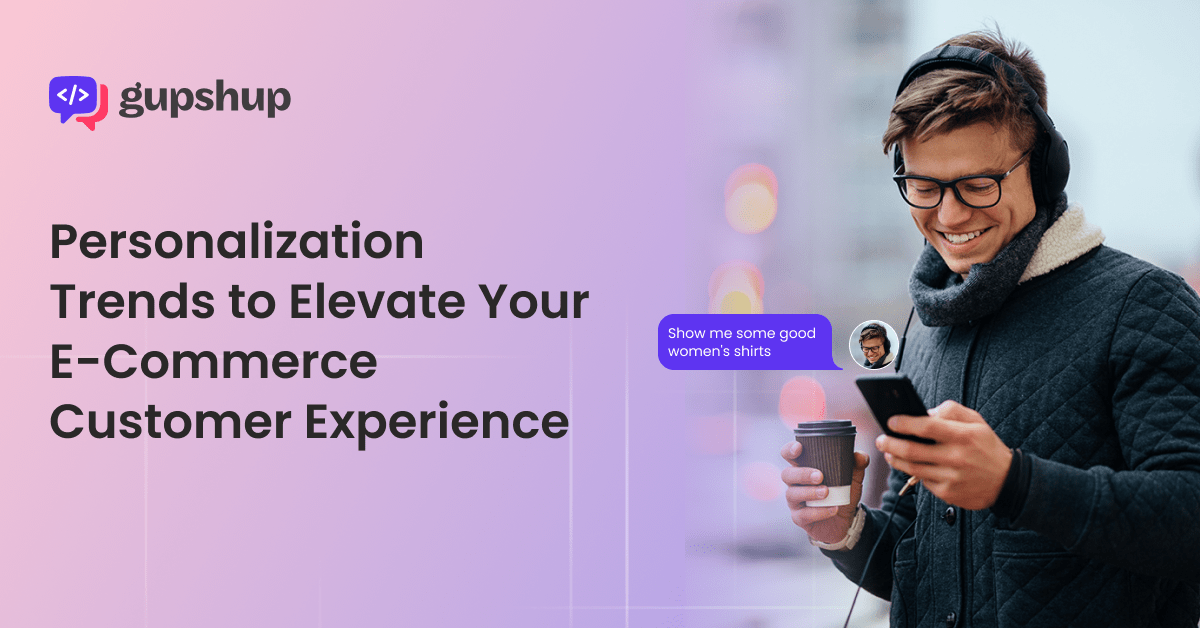 </> gupshup

Personalization Trends to Elevate Your E-Commerce Customer Experience

Show me some good women's shirts